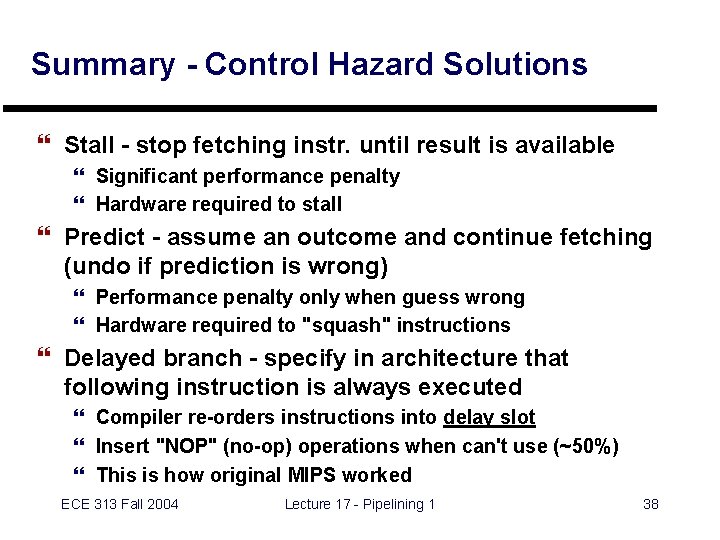 Summary - Control Hazard Solutions

“ Stall - stop fetching instr. until result is available
“ Significant performance penalty
“ Hardware required to stall
“ Predict - assume an outcome and continue fetching (undo if prediction is wrong)
“ Performance penalty only when guess wrong
“ Hardware required to "squash" instructions
“ Delayed branch - specify in architecture that following instruction is always executed
“ Compiler re-orders instructions into delay slot
“ Insert "NOP" (no-op) operations when can't use (~50%)
“ This is how original MIPS worked

ECE 313 Fall 2004 Lecture 17 - Pipelining 1 38